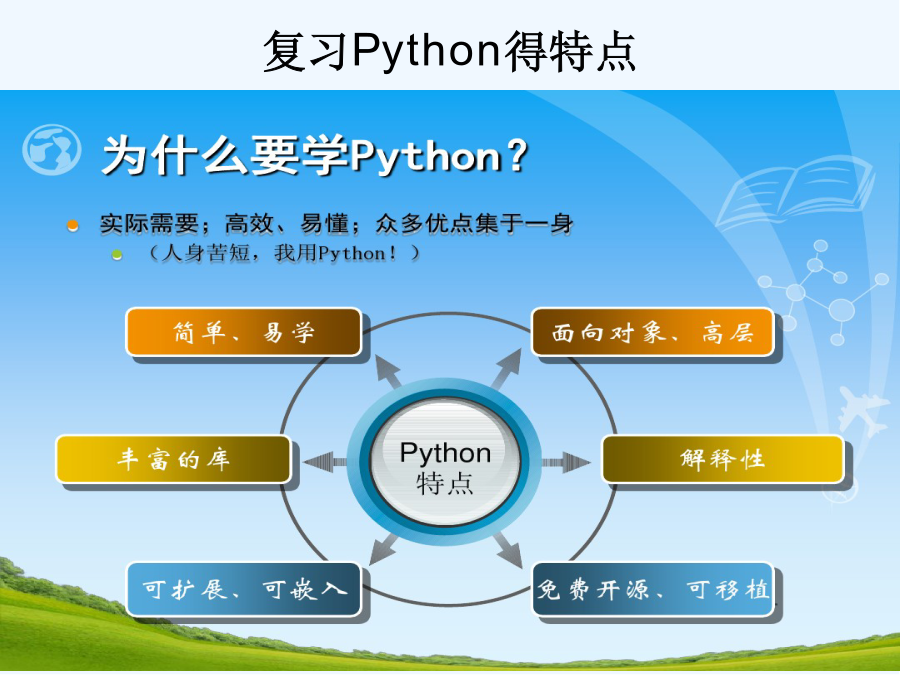 复习Python得特点

为什么要学Python？

实际需要；高效、易懂；众多优点集于一身

（人身苦短，我用Python！）

简单、易学

面向对象、高层

丰富的库

Python 特点

解释性

可扩展、可嵌入

免费开源、可移植